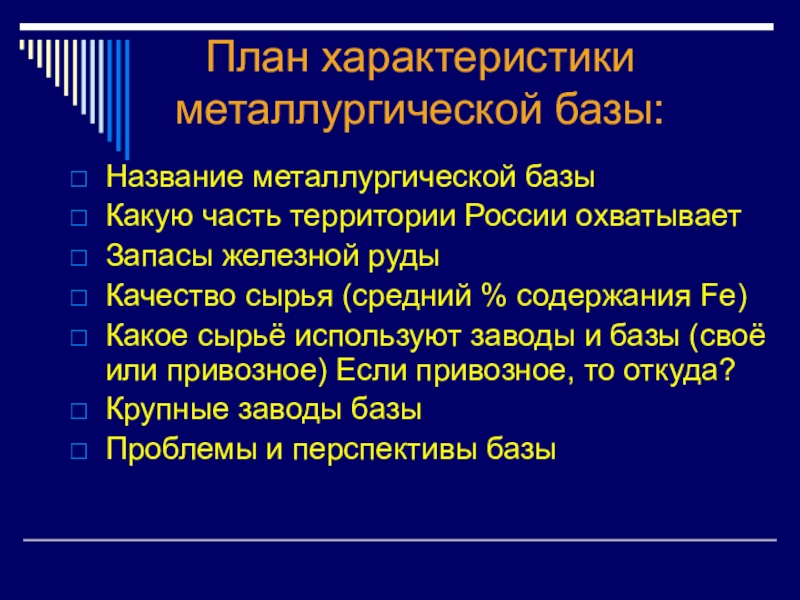 План характеристики металлургической базы:

Название металлургической базы
Какую часть территории России охватывает
Запасы железной руды
Качество сырья (средний % содержания Fe)
Какое сырьё используют заводы и базы (своё или привозное) Если привозное, то откуда?
Крупные заводы базы
Проблемы и перспективы базы